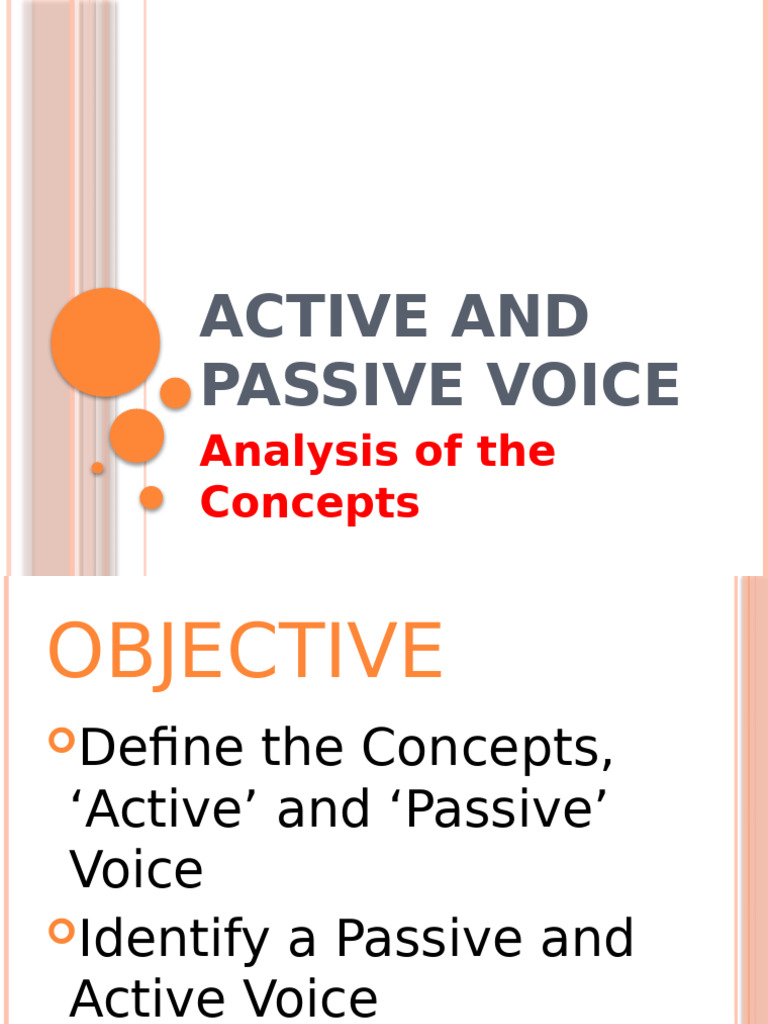 ACTIVE AND PASSIVE VOICE

Analysis of the Concepts

OBJECTIVE

• Define the Concepts, 'Active' and 'Passive' Voice

• Identify a Passive and Active Voice